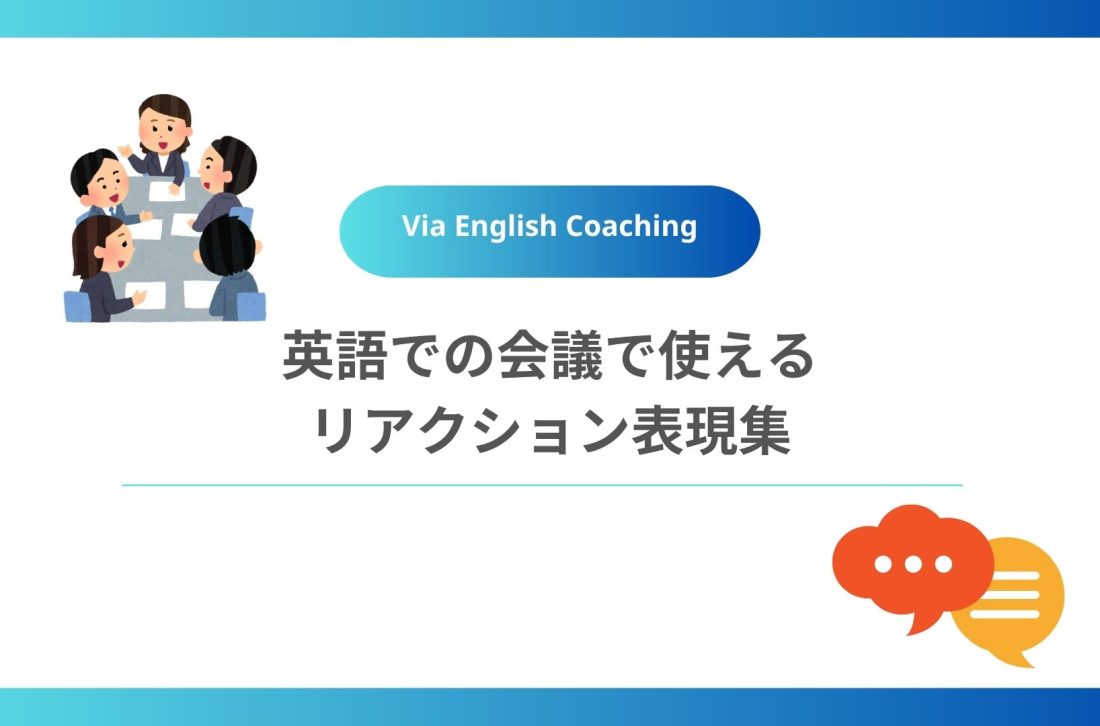 Via English Coaching

英語での会議で使える
リアクション表現集